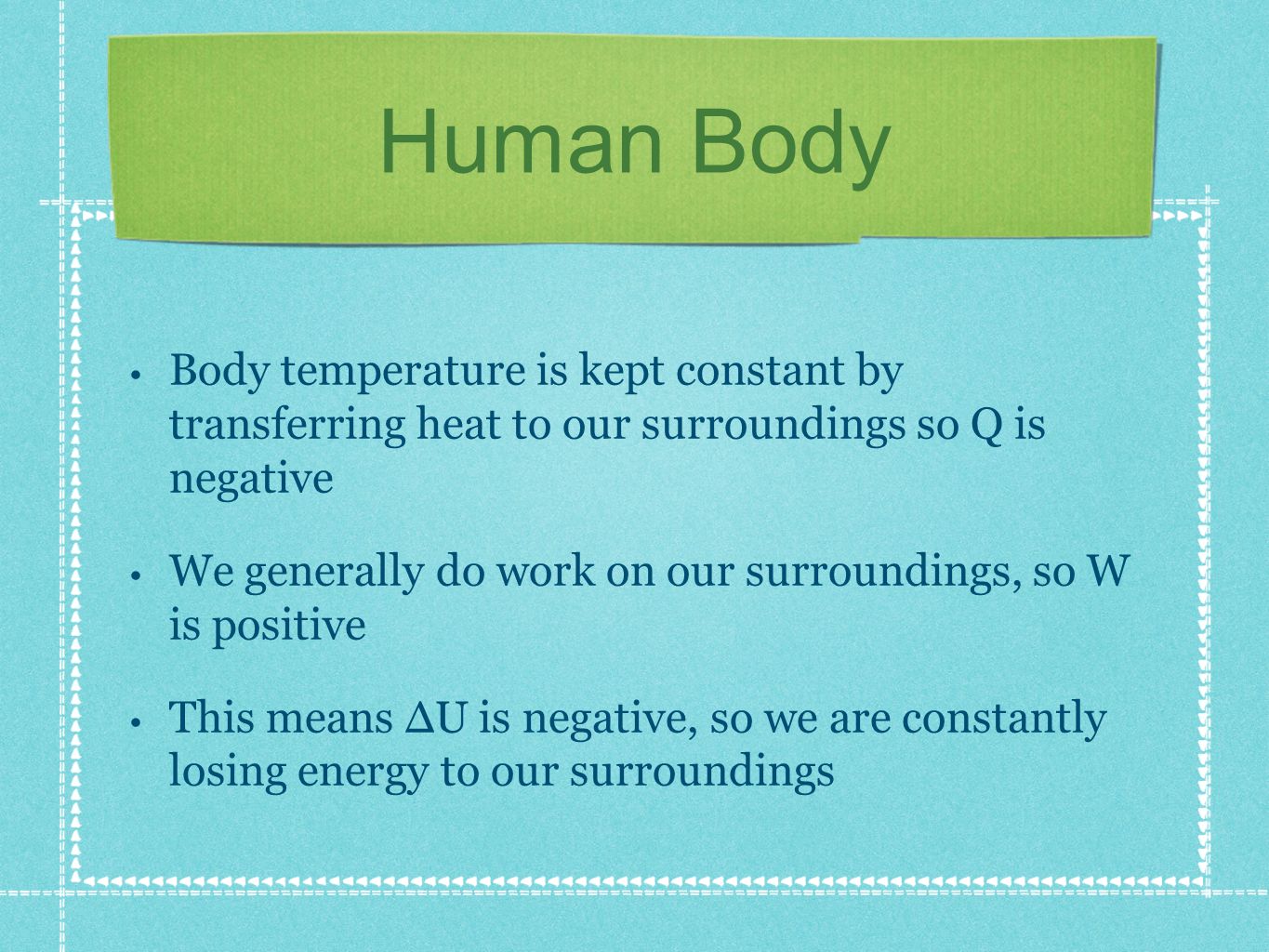 Human Body

• Body temperature is kept constant by transferring heat to our surroundings so Q is negative

• We generally do work on our surroundings, so W is positive

• This means $\Delta U$ is negative, so we are constantly losing energy to our surroundings